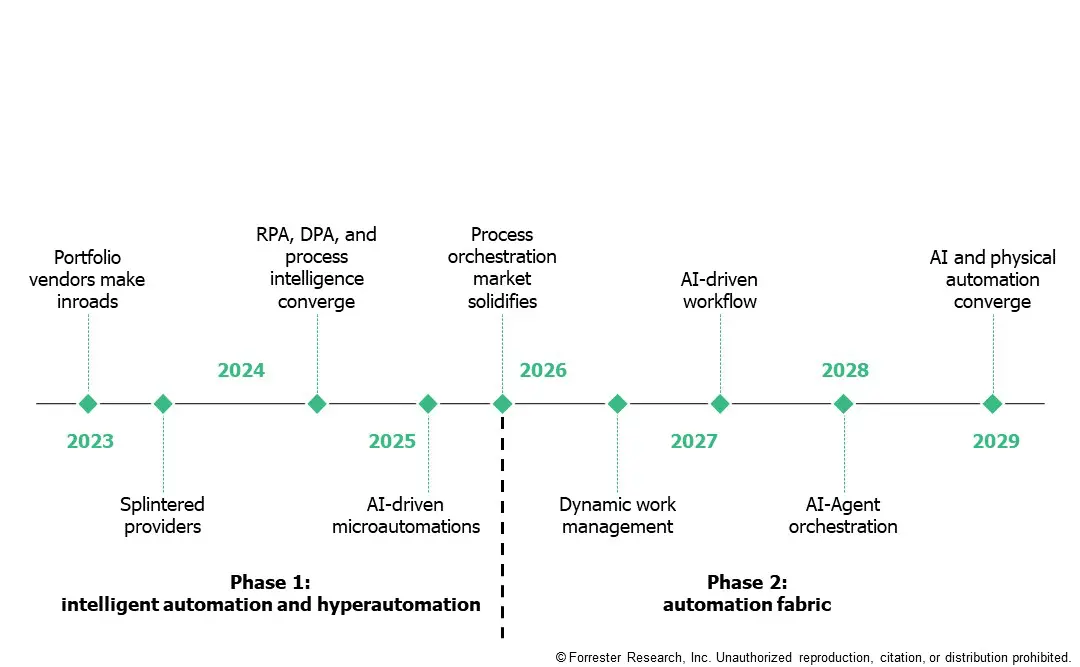 Portfolio vendors make inroads

RPA, DPA, and process intelligence converge

Process orchestration market solidifies

AI-driven workflow

AI and physical automation converge

2024

2026

2028

2023

2025

2027

2029

Splintered providers

AI-driven microautomations

Dynamic work management

AI-Agent orchestration

Phase 1:
intelligent automation and hyperautomation

Phase 2:
automation fabric

© Forrester Research, Inc. Unauthorized reproduction, citation, or distribution prohibited.